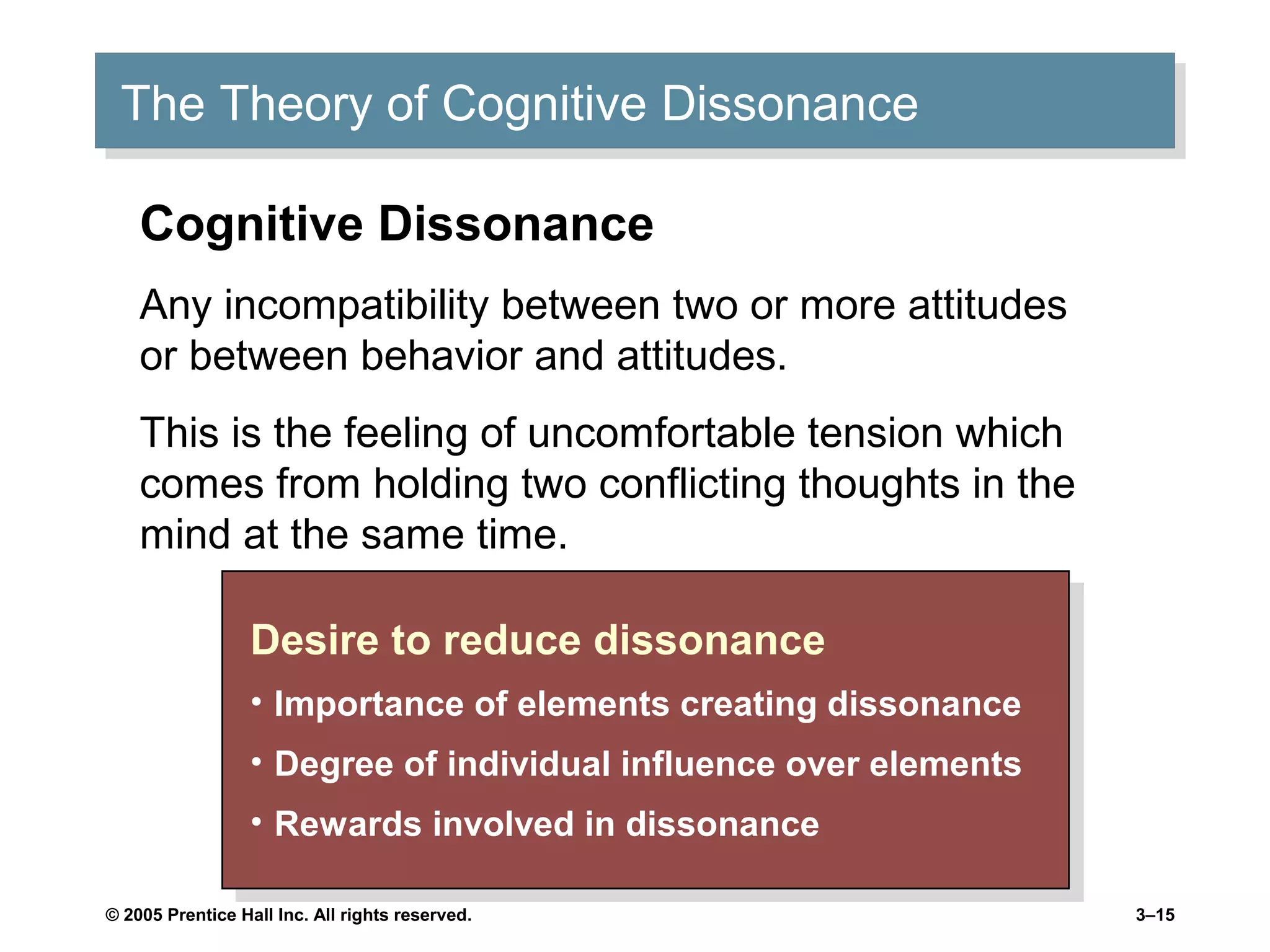 The Theory of Cognitive Dissonance

Cognitive Dissonance

Any incompatibility between two or more attitudes or between behavior and attitudes.

This is the feeling of uncomfortable tension which comes from holding two conflicting thoughts in the mind at the same time.

Desire to reduce dissonance

• Importance of elements creating dissonance

• Degree of individual influence over elements

• Rewards involved in dissonance

© 2005 Prentice Hall Inc. All rights reserved.

3–15